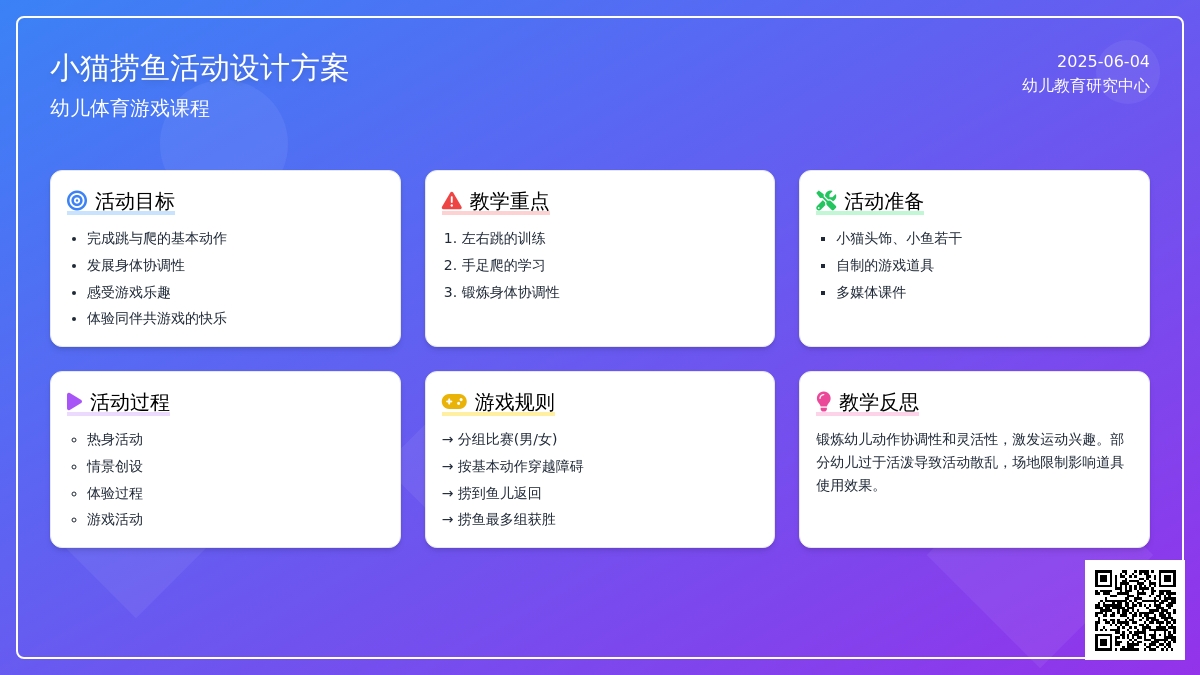 小猫捞鱼活动设计方案
幼儿体育游戏课程

2025-06-04
幼儿教育研究中心

活动目标
- 完成跳与爬的基本动作
- 发展身体协调性
- 感受游戏乐趣
- 体验同伴共游戏的快乐

教学重点
1. 左右跳的训练
2. 手足爬的学习
3. 锻炼身体协调性

活动准备
- 小猫头饰、小鱼若干
- 自制的游戏道具
- 多媒体课件

活动过程
- 热身活动
- 情景创设
- 体验过程
- 游戏活动

游戏规则
→ 分组比赛(男/女)
→ 按基本动作穿越障碍
→ 捞到鱼儿返回
→ 捞鱼最多组获胜

教学反思
锻炼幼儿动作协调性和灵活性，激发运动兴趣。部分幼儿过于活泼导致活动散乱，场地限制影响道具使用效果。